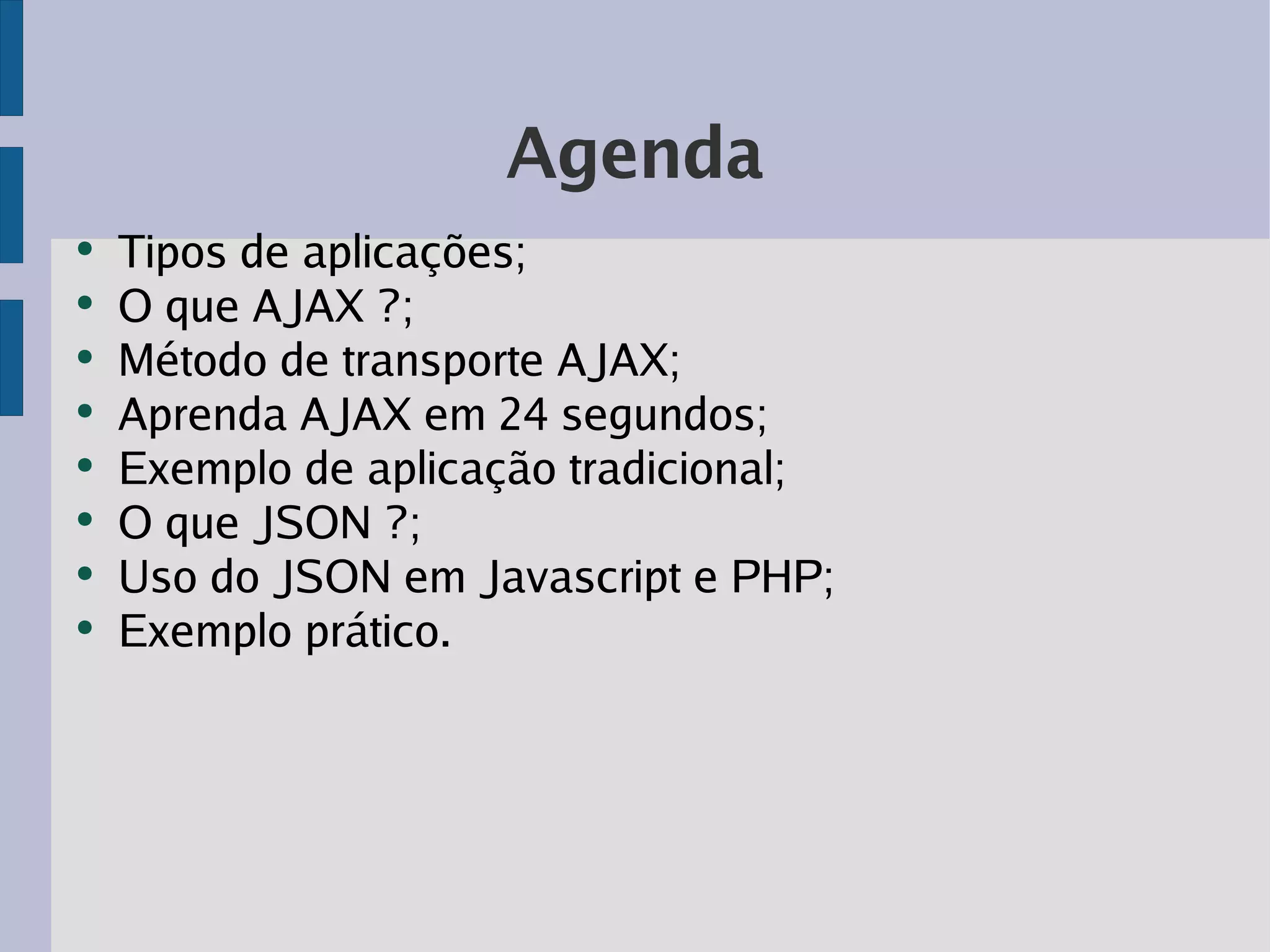 Agenda

- Tipos de aplicações;
- O que AJAX ?;
- Método de transporte AJAX;
- Aprenda AJAX em 24 segundos;
- Exemplo de aplicação tradicional;
- O que JSON ?;
- Uso do JSON em Javascript e PHP;
- Exemplo prático.